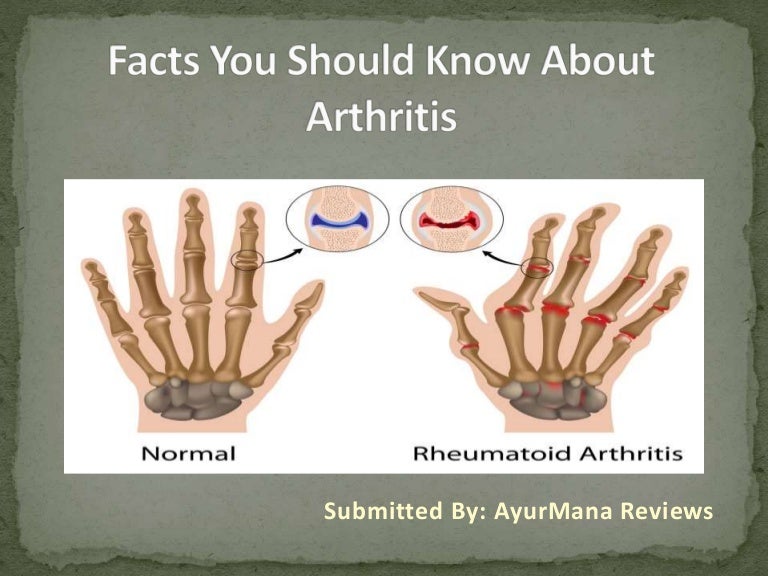 Facts You Should Know About Arthritis

Normal

Rheumatoid Arthritis

Submitted By: AyurMana Reviews